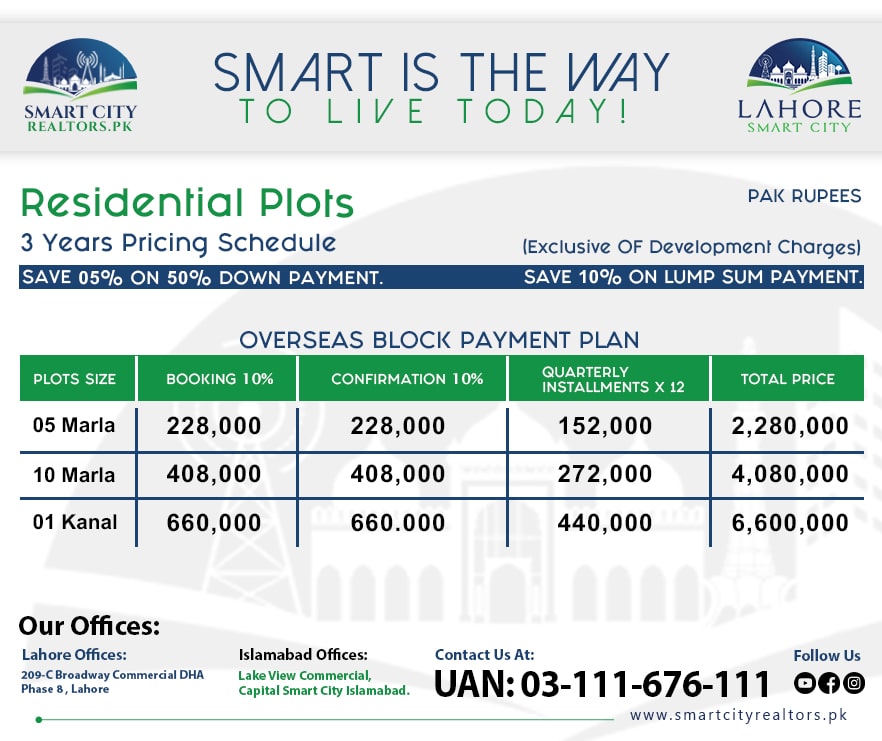 SMART CITY
REALTORS.PK

SMART IS THE WAY
TO LIVE TODAY!

LAHORE
SMART CITY

Residential Plots
3 Years Pricing Schedule

PAK RUPEES
(Exclusive OF Development Charges)

SAVE 05% ON 50% DOWN PAYMENT.
SAVE 10% ON LUMP SUM PAYMENT.

OVERSEAS BLOCK PAYMENT PLAN

| PLOTS SIZE | BOOKING 10% | CONFIRMATION 10% | QUARTERLY INSTALLMENTS X 12 | TOTAL PRICE |
|---|---|---|---|---|
| 05 Marla | 228,000 | 228,000 | 152,000 | 2,280,000 |
| 10 Marla | 408,000 | 408,000 | 272,000 | 4,080,000 |
| 01 Kanal | 660,000 | 660.000 | 440,000 | 6,600,000 |

Our Offices:

Lahore Offices:
209-C Broadway Commercial DHA Phase 8 , Lahore

Islamabad Offices:
Lake View Commercial, Capital Smart City Islamabad.

Contact Us At:
UAN: 03-111-676-111

Follow Us

www.smartcityrealtors.pk